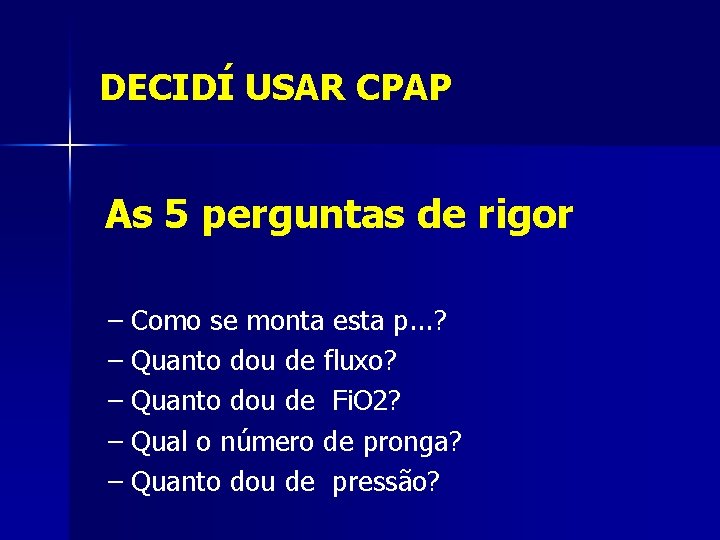 DECIDÍ USAR CPAP

As 5 perguntas de rigor

– Como se monta esta p...?
– Quanto dou de fluxo?
– Quanto dou de FiO2?
– Qual o número de pronga?
– Quanto dou de pressão?